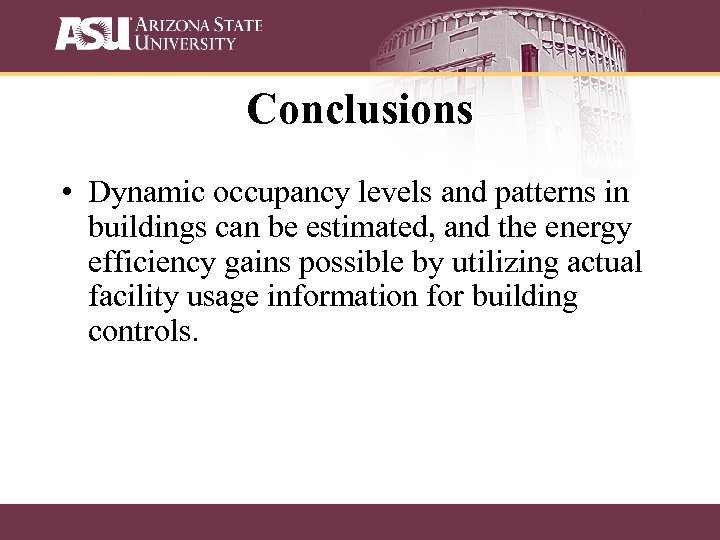 ASU ARIZONA STATE UNIVERSITY

Conclusions

• Dynamic occupancy levels and patterns in buildings can be estimated, and the energy efficiency gains possible by utilizing actual facility usage information for building controls.